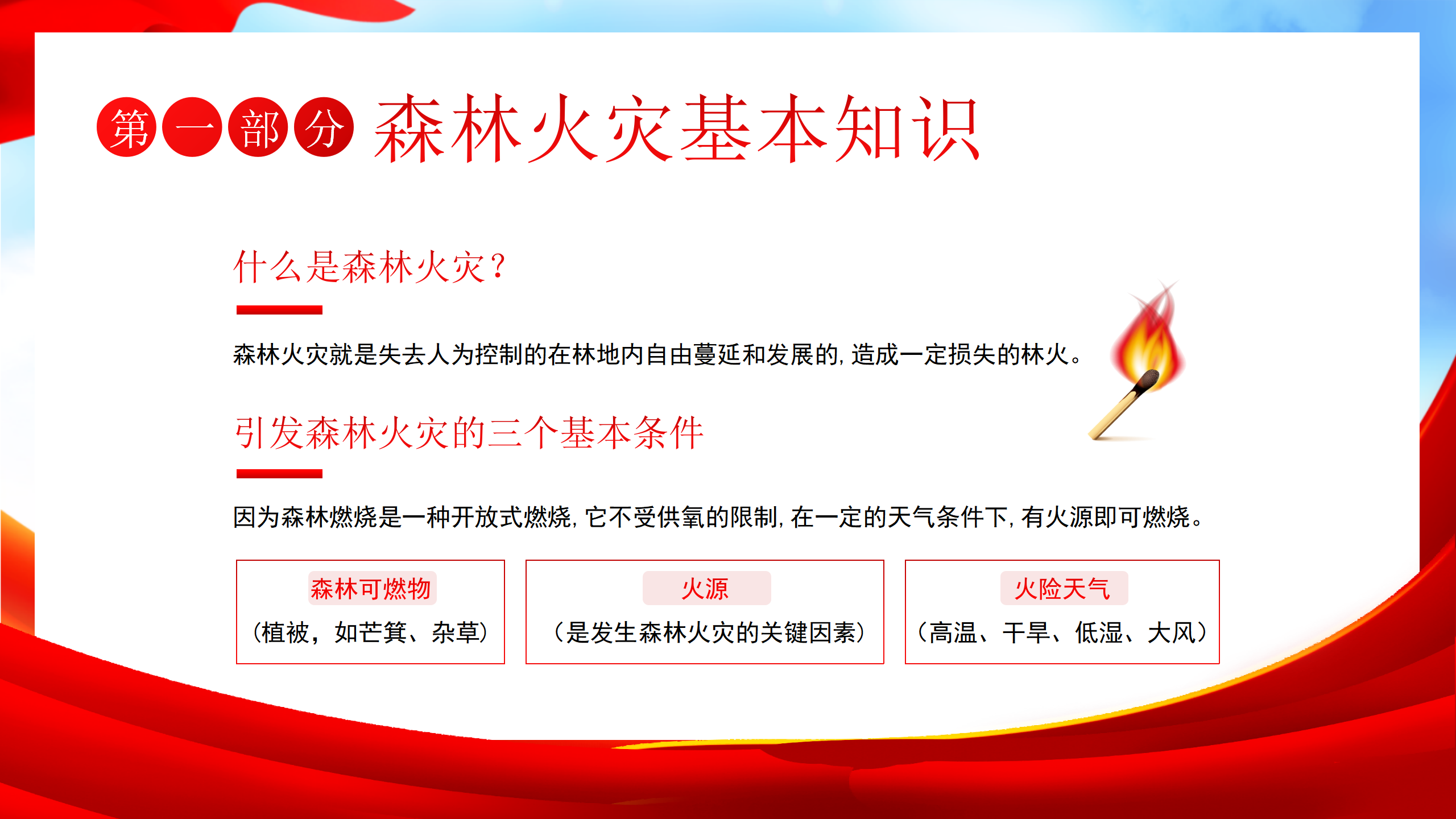 第一部分 森林火灾基本知识

什么是森林火灾？

森林火灾就是失去人为控制的在林地内自由蔓延和发展的，造成一定损失的林火。

引发森林火灾的三个基本条件

因为森林燃烧是一种开放式燃烧，它不受供氧的限制，在一定的天气条件下，有火源即可燃烧。

森林可燃物
（植被，如芒箕、杂草）

火源
（是发生森林火灾的关键因素）

火险天气
（高温、干旱、低湿、大风）